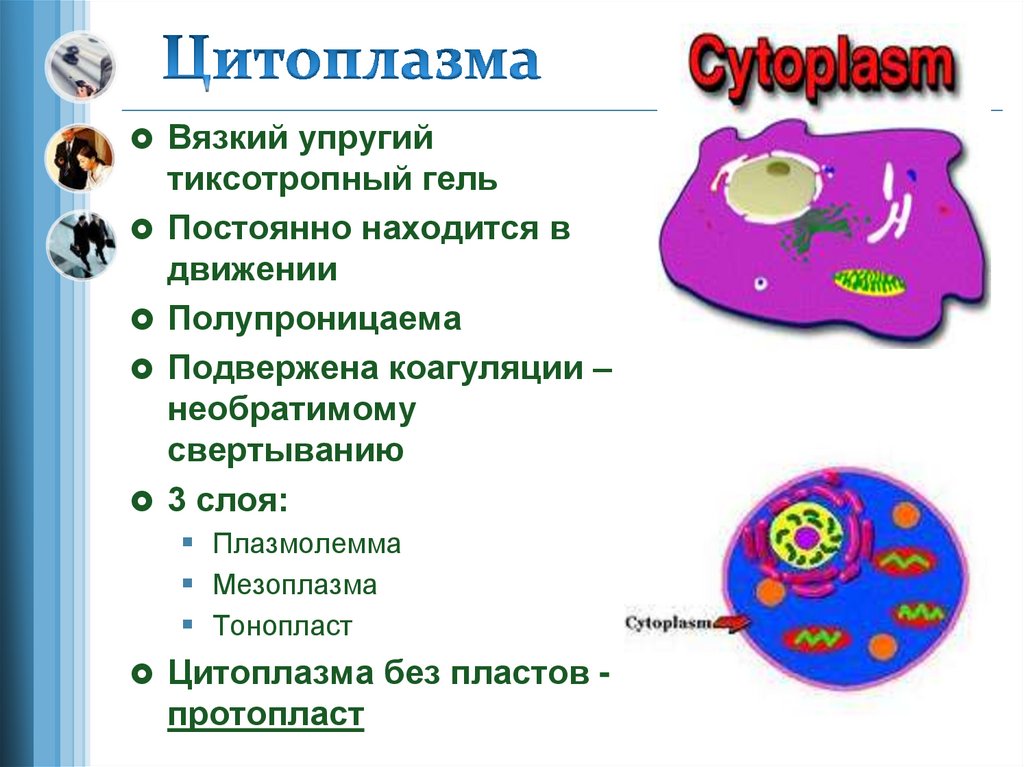 Цитоплазма

Cytoplasm

Вязкий упругий тиксотропный гель

Постоянно находится в движении

Полупроницаема

Подвержена коагуляции – необратимому свертыванию

3 слоя:

Плазмолемма

Мезоплазма

Тонопласт

Цитоплазма без пластов - протопласт

Cytoplasm